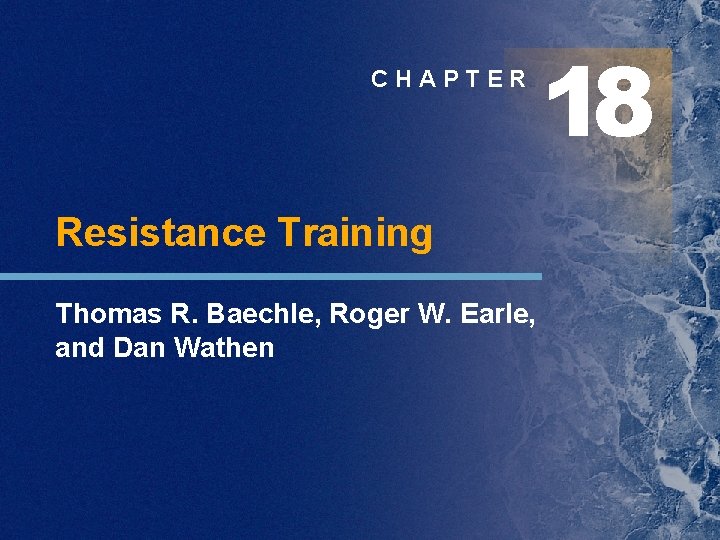 CHAPTER 18

Resistance Training

Thomas R. Baechle, Roger W. Earle, and Dan Wathen